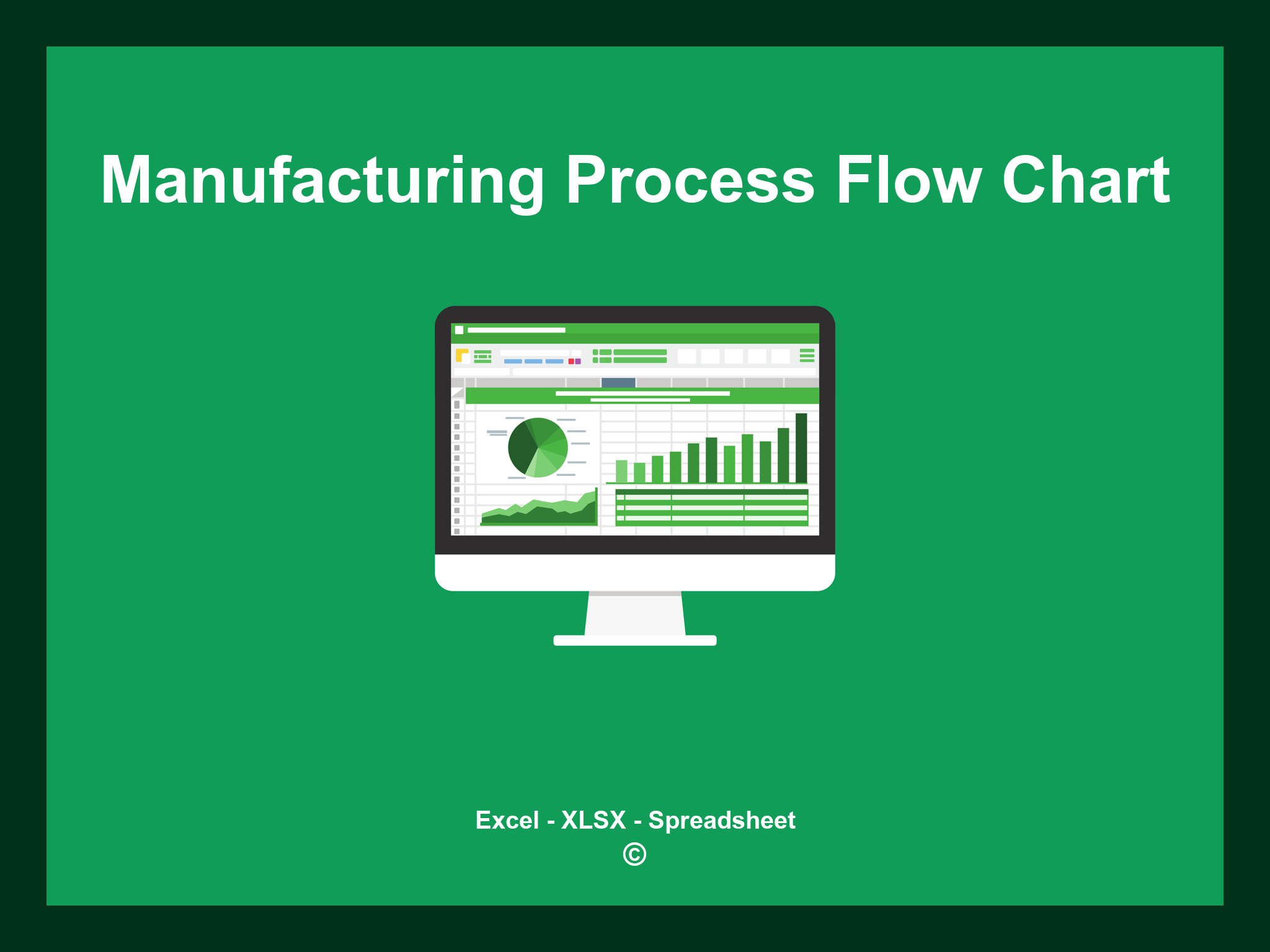 Manufacturing Process Flow Chart

Excel - XLSX - Spreadsheet
©